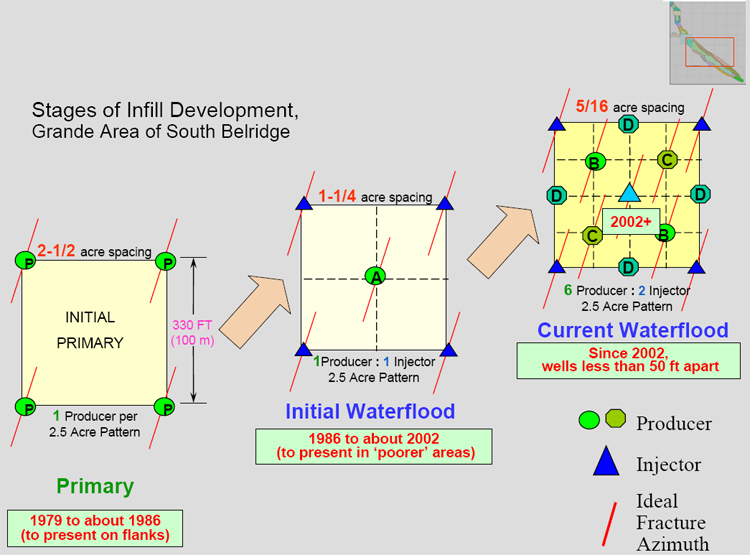 Stages of Infill Development,
Grande Area of South Belridge

2-1/2 acre spacing

P P

INITIAL
PRIMARY

330 FT
(100 m)

P P

1 Producer per
2.5 Acre Pattern

Primary

1979 to about 1986
(to present on flanks)

1-1/4 acre spacing

A

1Producer : 1 Injector
2.5 Acre Pattern

Initial Waterflood

1986 to about 2002
(to present in 'poorer' areas)

5/16 acre spacing

D

B C

D D

2002+

C B

D

6 Producer : 2 Injector
2.5 Acre Pattern

Current Waterflood

Since 2002,
wells less than 50 ft apart

Producer

Injector

Ideal
Fracture
Azimuth